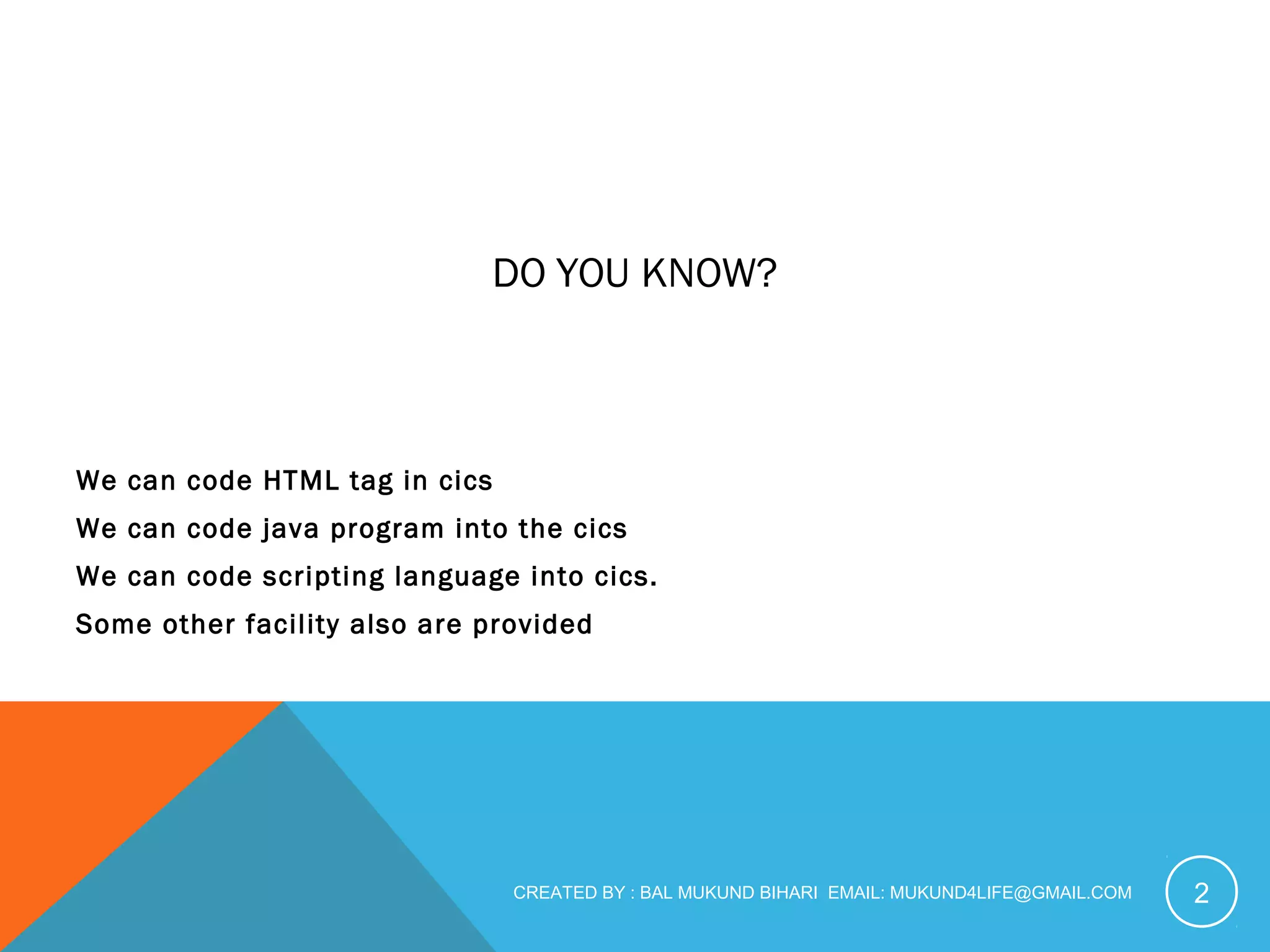 DO YOU KNOW?

We can code HTML tag in cics

We can code java program into the cics

We can code scripting language into cics.

Some other facility also are provided

CREATED BY : BAL MUKUND BIHARI EMAIL: MUKUND4LIFE@GMAIL.COM

2